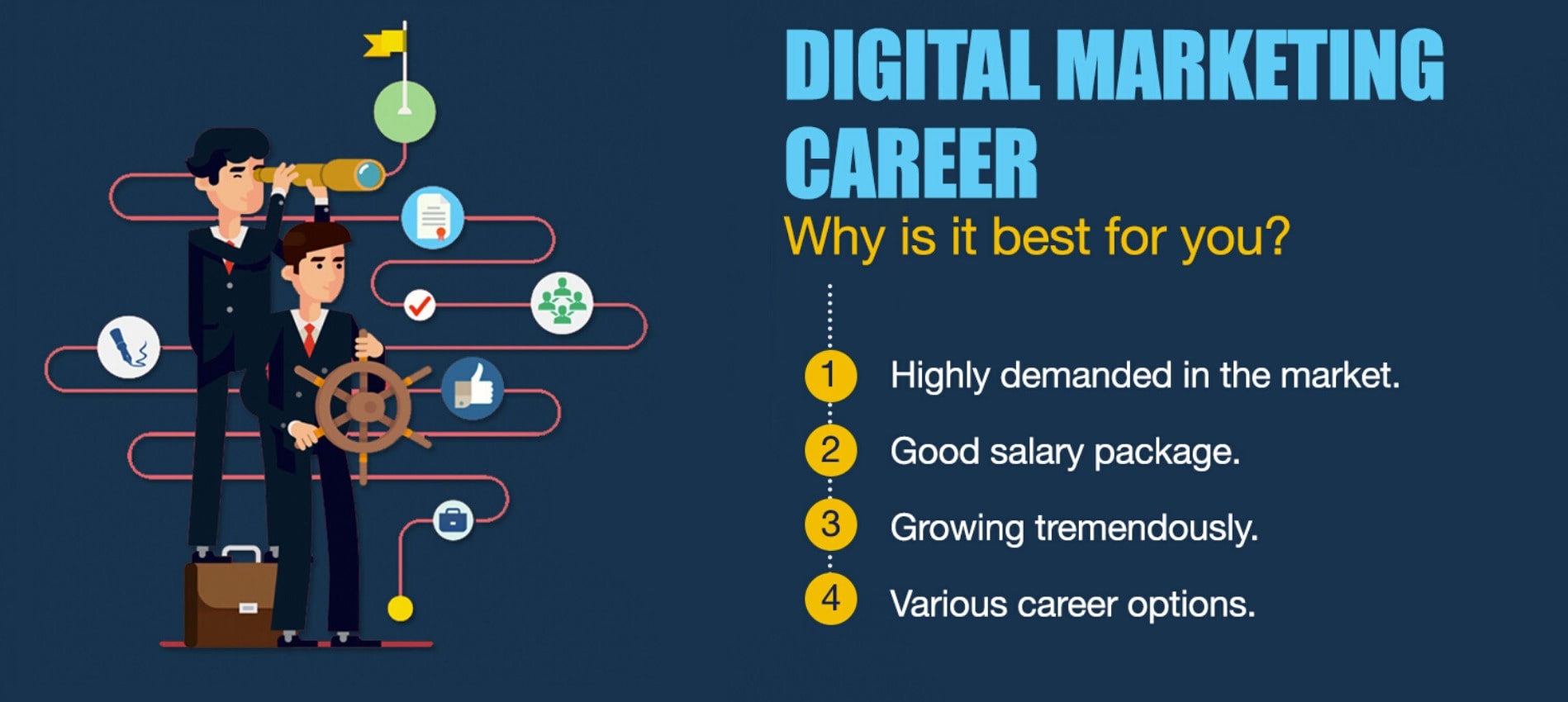 DIGITAL MARKETING CAREER

Why is it best for you?

1 Highly demanded in the market.

2 Good salary package.

3 Growing tremendously.

4 Various career options.